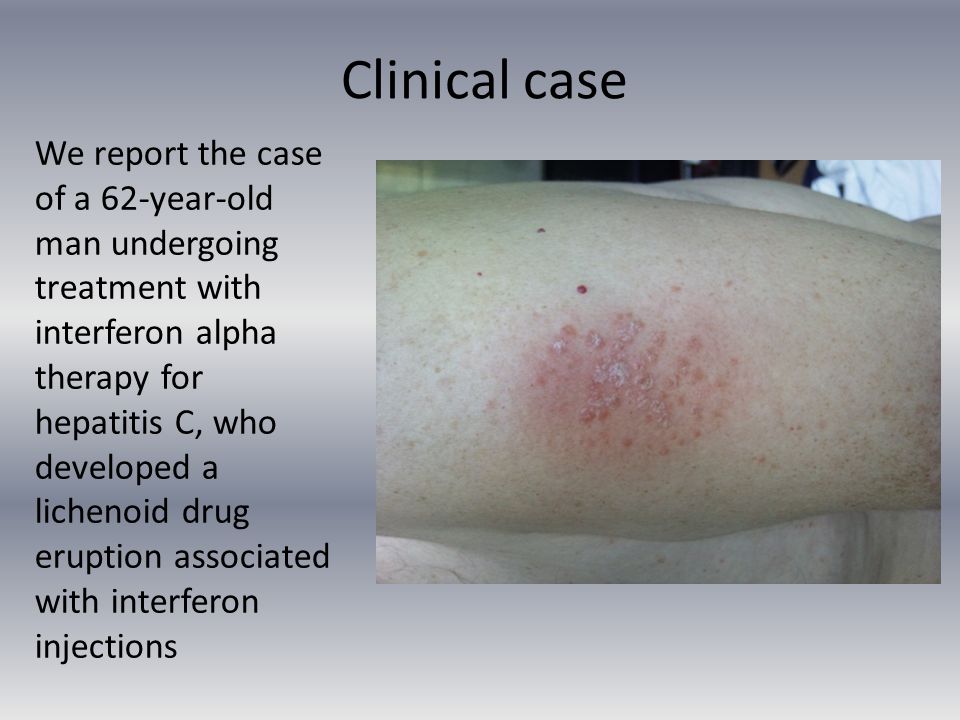 Clinical case

We report the case of a 62-year-old man undergoing treatment with interferon alpha therapy for hepatitis C, who developed a lichenoid drug eruption associated with interferon injections